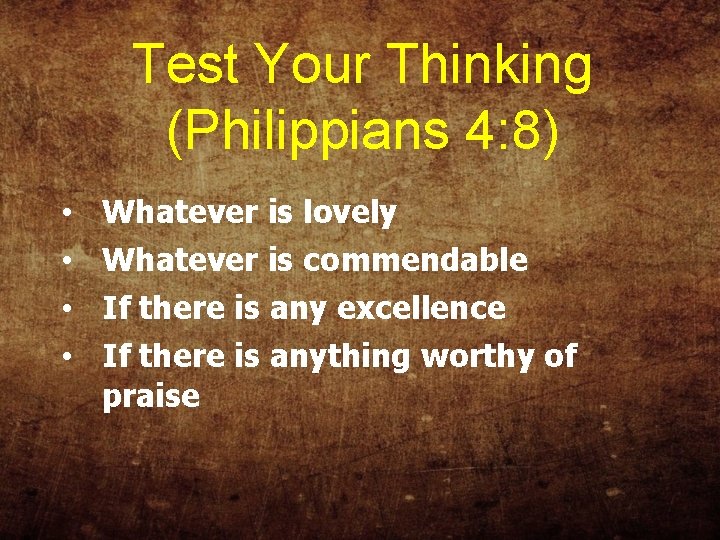 Test Your Thinking (Philippians 4:8)

• Whatever is lovely
• Whatever is commendable
• If there is any excellence
• If there is anything worthy of praise